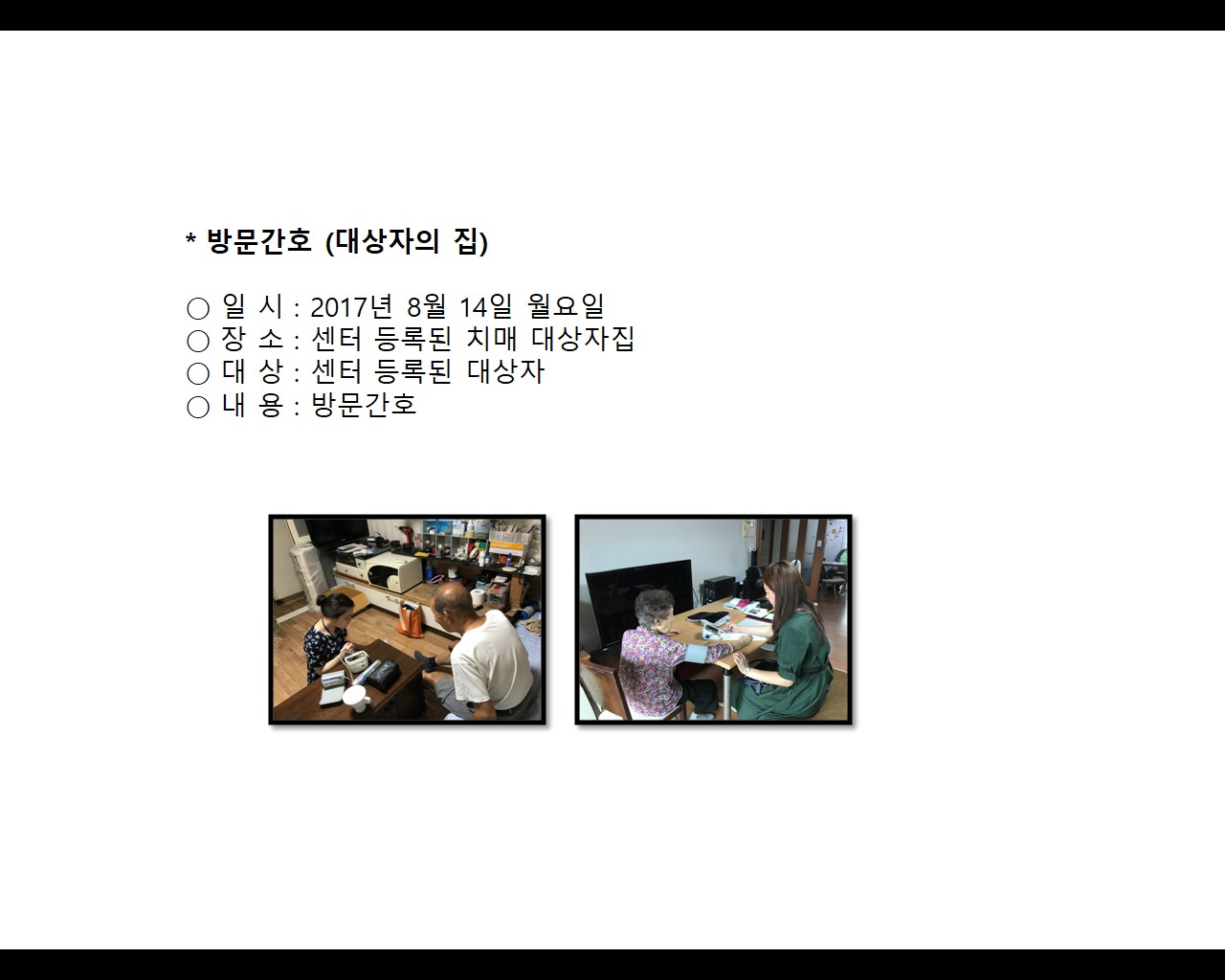 * 방문간호 (대상자의 집)

○ 일 시 : 2017년 8월 14일 월요일
○ 장 소 : 센터 등록된 치매 대상자집
○ 대 상 : 센터 등록된 대상자
○ 내 용 : 방문간호